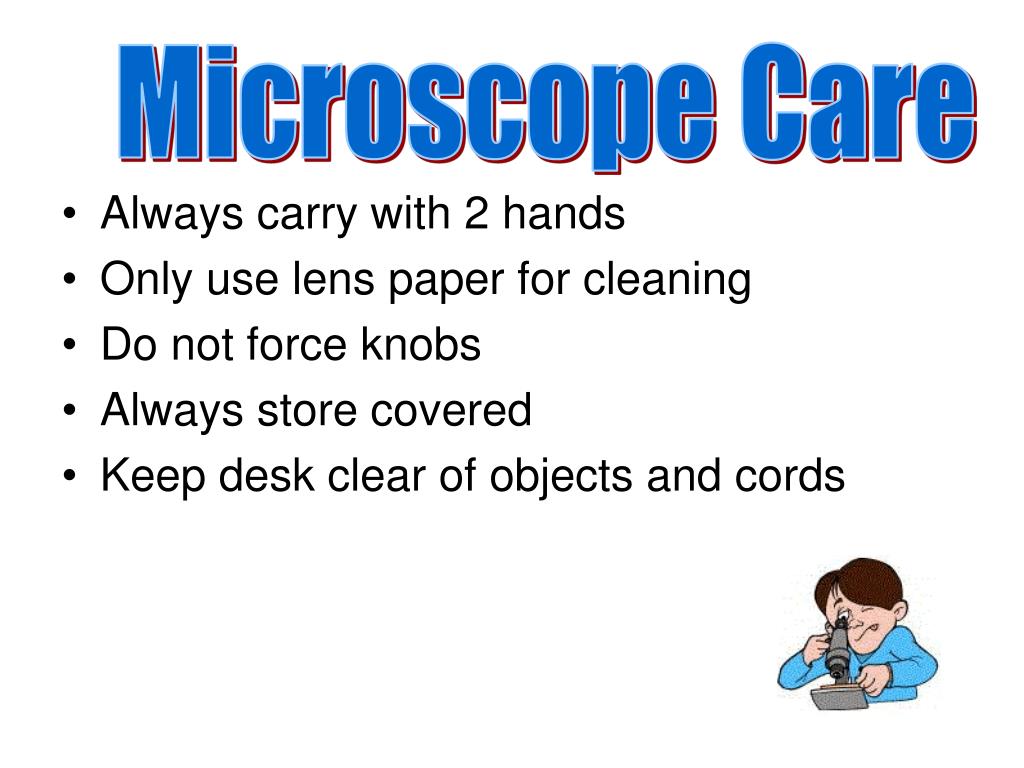 Microscope Care

• Always carry with 2 hands
• Only use lens paper for cleaning
• Do not force knobs
• Always store covered
• Keep desk clear of objects and cords